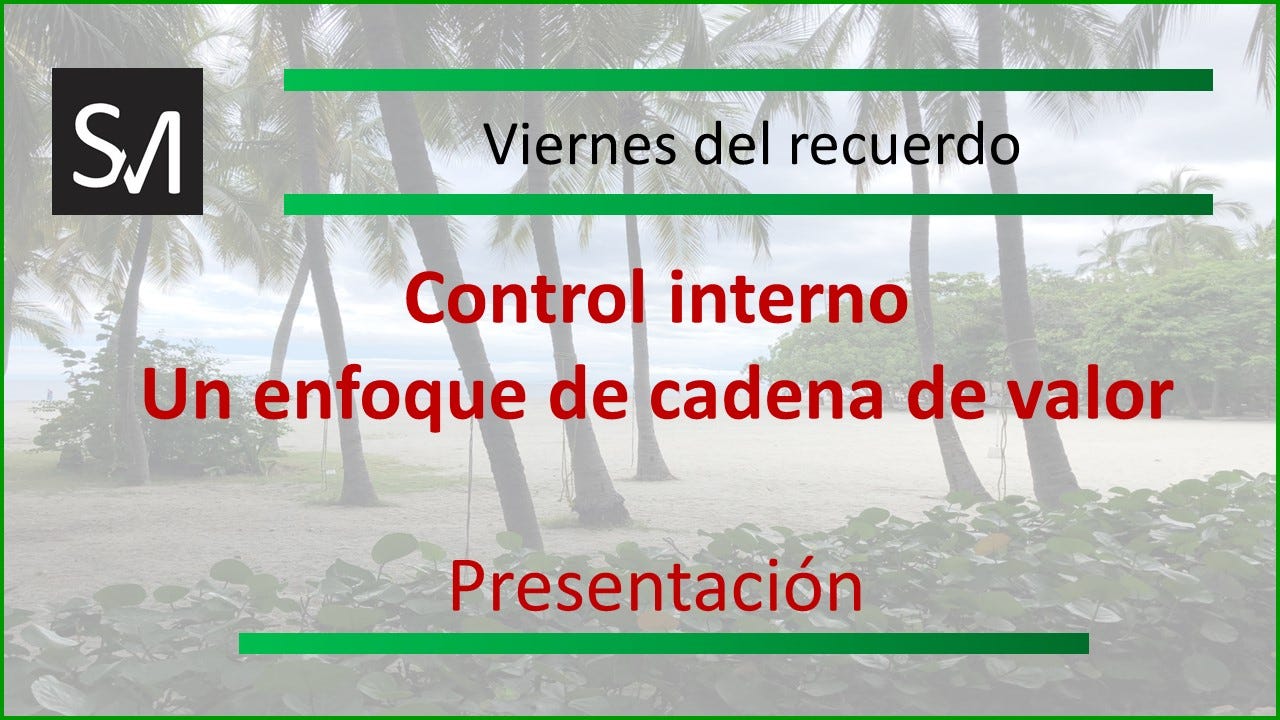 SM

Viernes del recuerdo

Control interno
Un enfoque de cadena de valor

Presentación